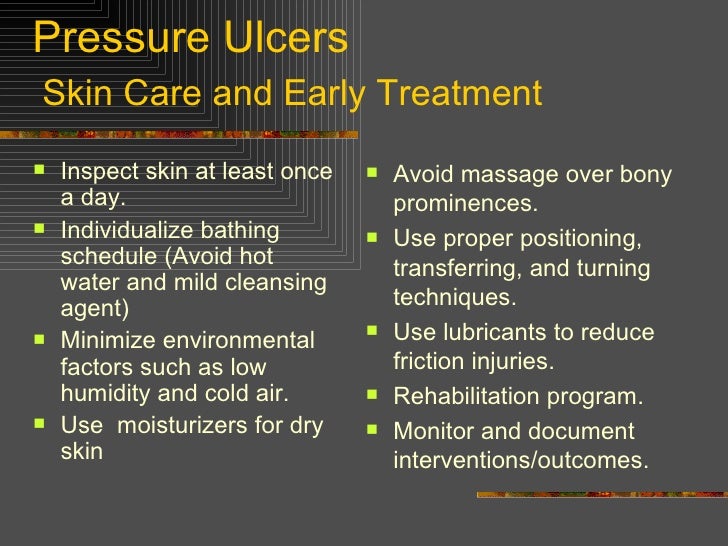 Pressure Ulcers
Skin Care and Early Treatment

- Inspect skin at least once a day.
- Individualize bathing schedule (Avoid hot water and mild cleansing agent)
- Minimize environmental factors such as low humidity and cold air.
- Use moisturizers for dry skin

- Avoid massage over bony prominences.
- Use proper positioning, transferring, and turning techniques.
- Use lubricants to reduce friction injuries.
- Rehabilitation program.
- Monitor and document interventions/outcomes.